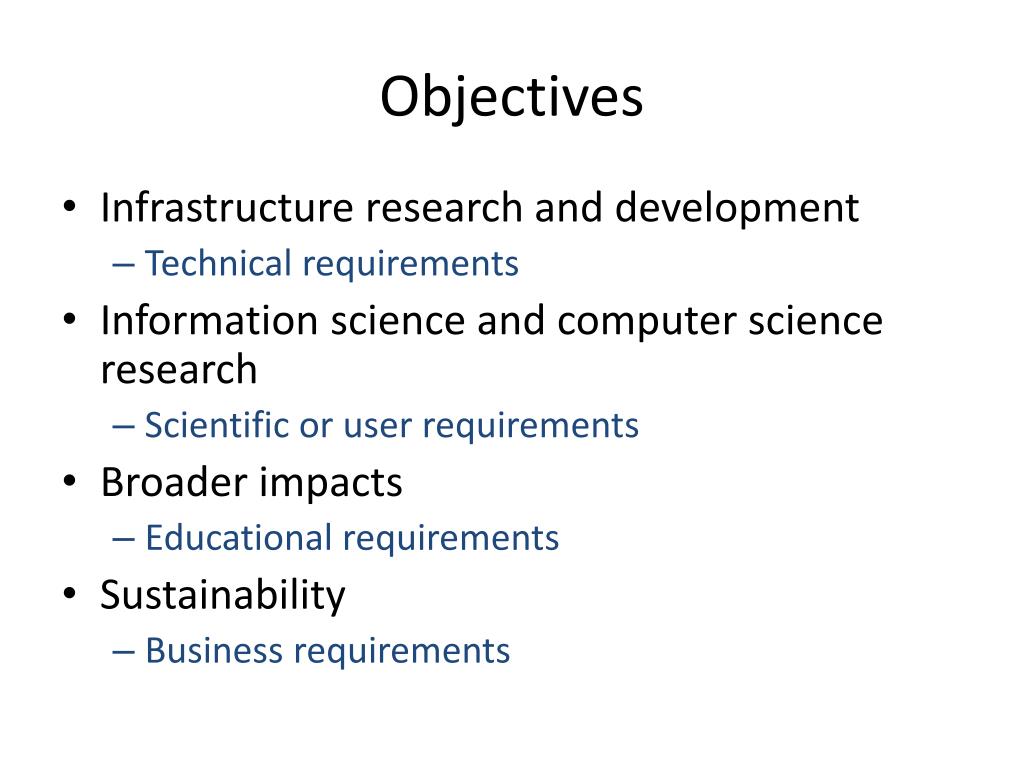 Objectives

• Infrastructure research and development
– Technical requirements
• Information science and computer science research
– Scientific or user requirements
• Broader impacts
– Educational requirements
• Sustainability
– Business requirements